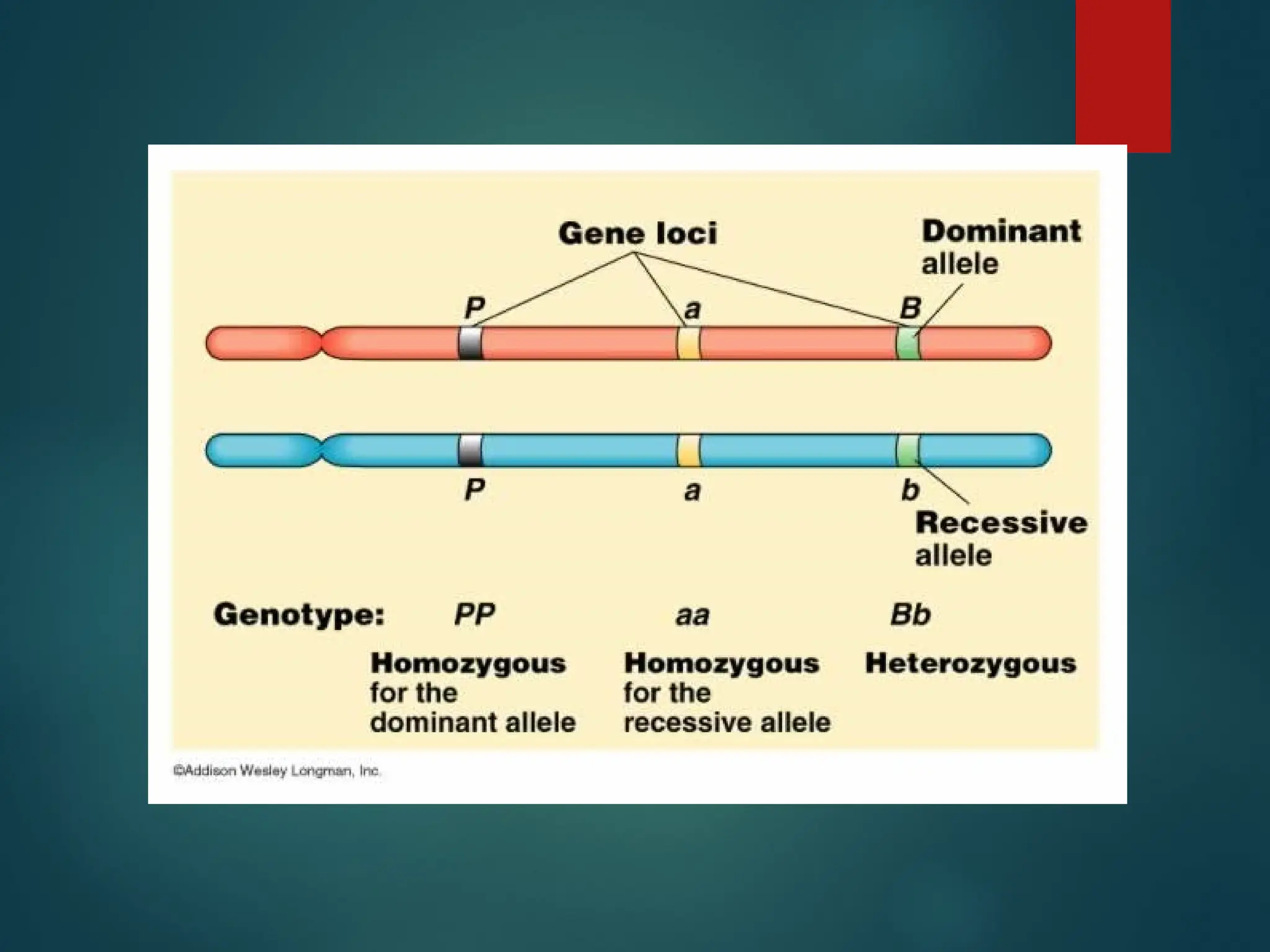 Gene loci

Dominant allele

P

a

B

P

a

b

Recessive allele

Genotype: PP aa Bb

Homozygous for the dominant allele

Homozygous for the recessive allele

Heterozygous

©Addison Wesley Longman, Inc.